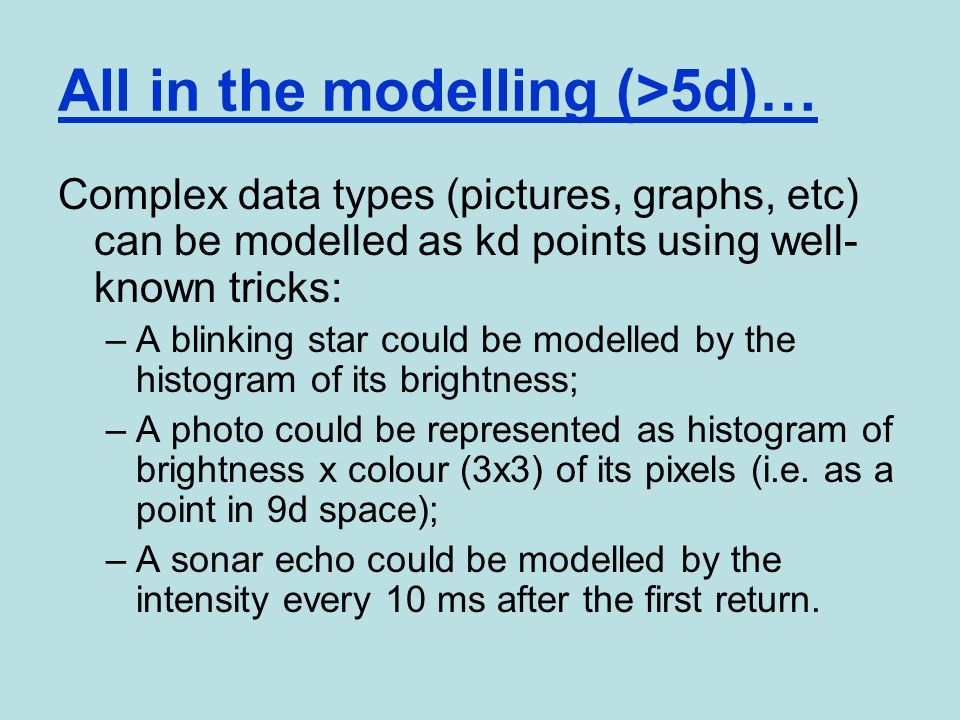 All in the modelling (>5d)…

Complex data types (pictures, graphs, etc) can be modelled as kd points using well-known tricks:

– A blinking star could be modelled by the histogram of its brightness;

– A photo could be represented as histogram of brightness x colour (3x3) of its pixels (i.e. as a point in 9d space);

– A sonar echo could be modelled by the intensity every 10 ms after the first return.